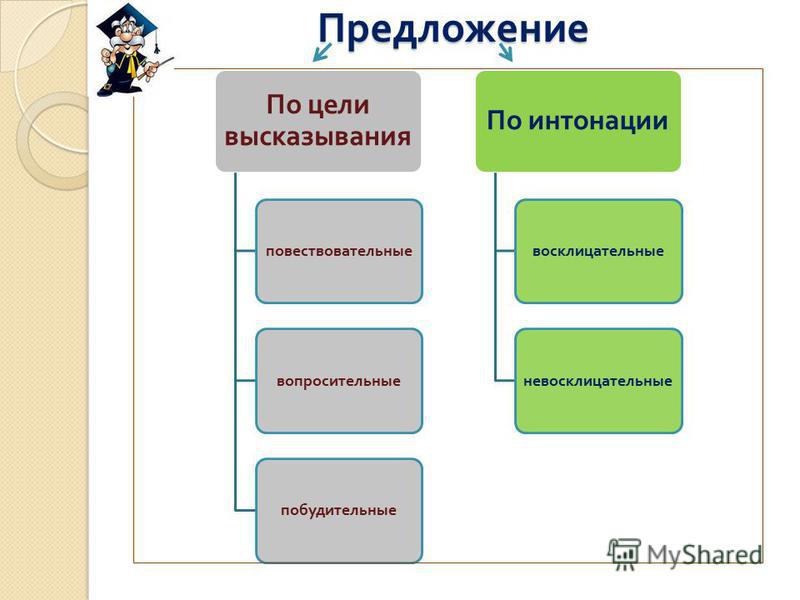 Предложение

По цели высказывания

повествовательные

вопросительные

побудительные

По интонации

восклицательные

невосклицательные

MyShared